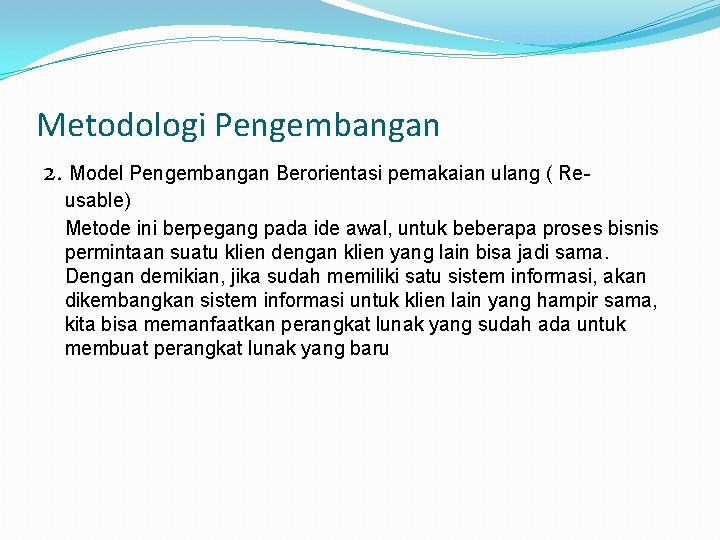 Metodologi Pengembangan

2. Model Pengembangan Berorientasi pemakaian ulang ( Re-usable)

Metode ini berpegang pada ide awal, untuk beberapa proses bisnis permintaan suatu klien dengan klien yang lain bisa jadi sama. Dengan demikian, jika sudah memiliki satu sistem informasi, akan dikembangkan sistem informasi untuk klien lain yang hampir sama, kita bisa memanfaatkan perangkat lunak yang sudah ada untuk membuat perangkat lunak yang baru